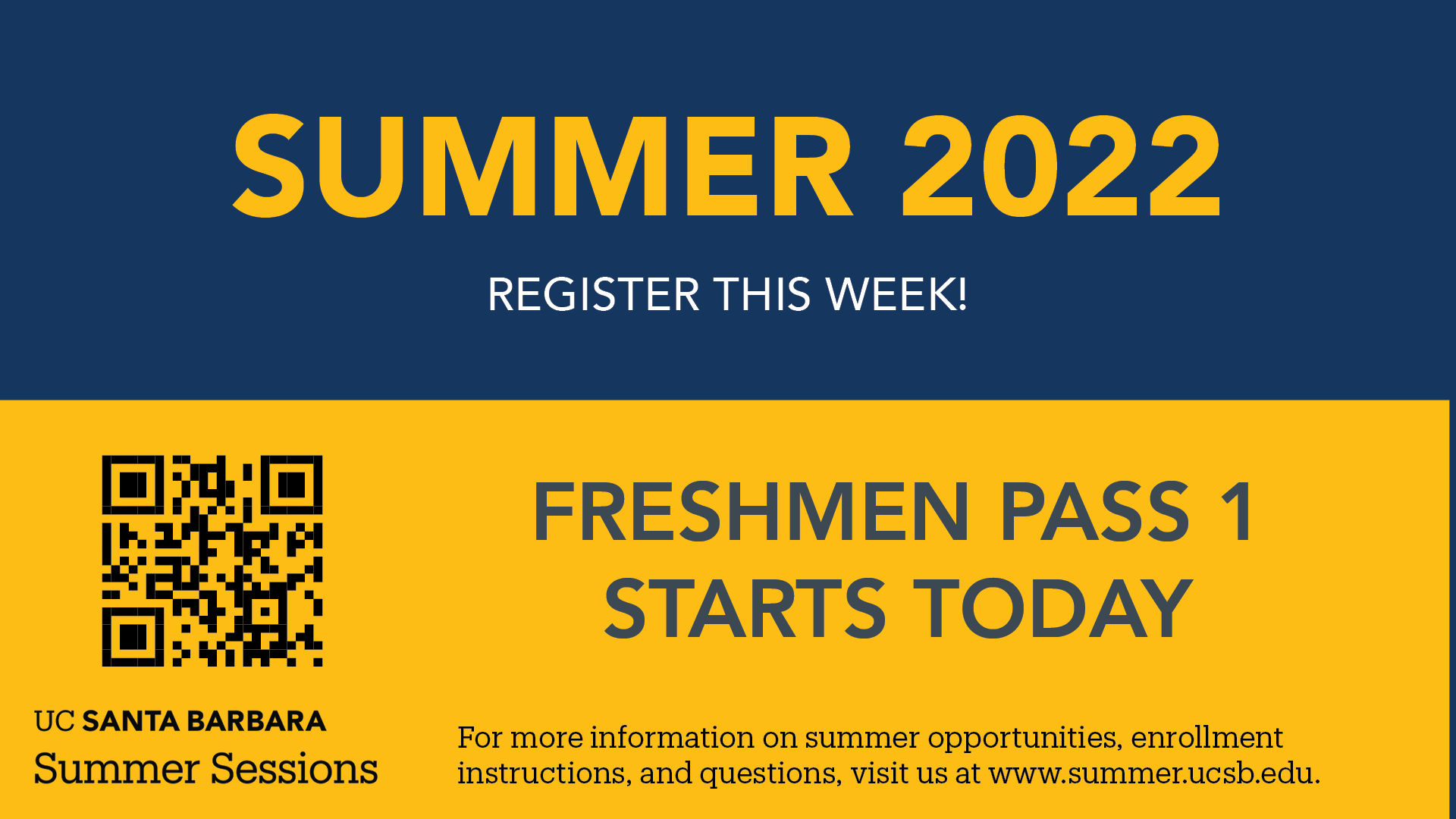 SUMMER 2022

REGISTER THIS WEEK!

FRESHMEN PASS 1 STARTS TODAY

UC SANTA BARBARA
Summer Sessions

For more information on summer opportunities, enrollment instructions, and questions, visit us at www.summer.ucsb.edu.